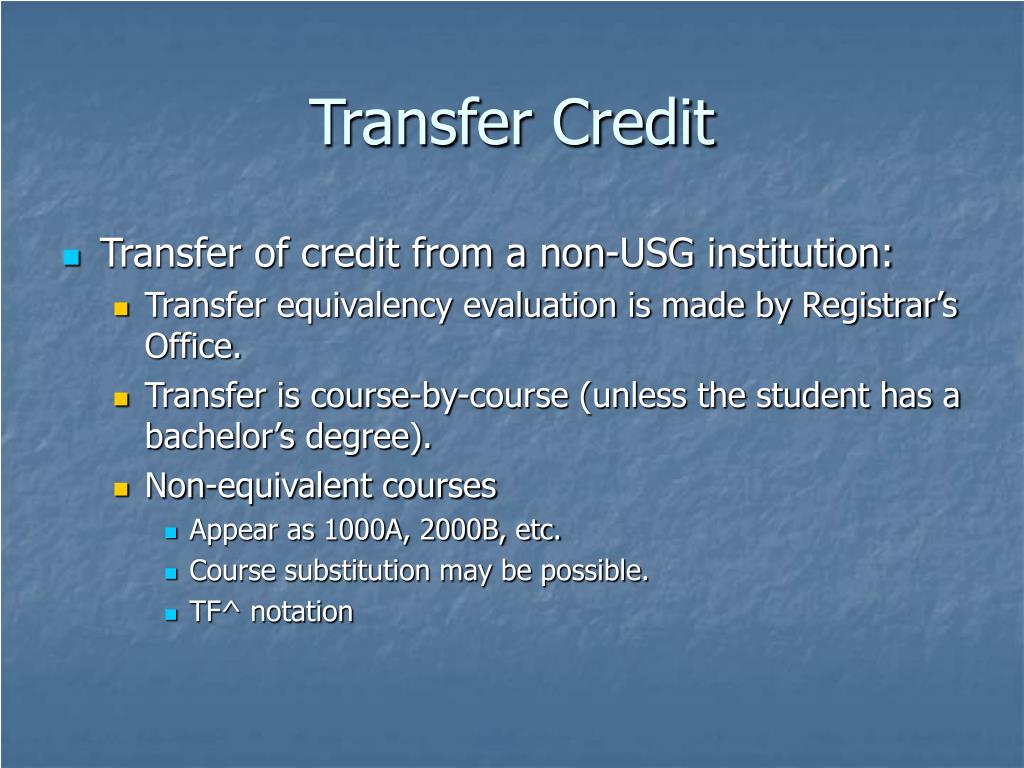 Transfer Credit

Transfer of credit from a non-USG institution:

Transfer equivalency evaluation is made by Registrar’s Office.

Transfer is course-by-course (unless the student has a bachelor’s degree).

Non-equivalent courses

Appear as 1000A, 2000B, etc.

Course substitution may be possible.

TF^ notation